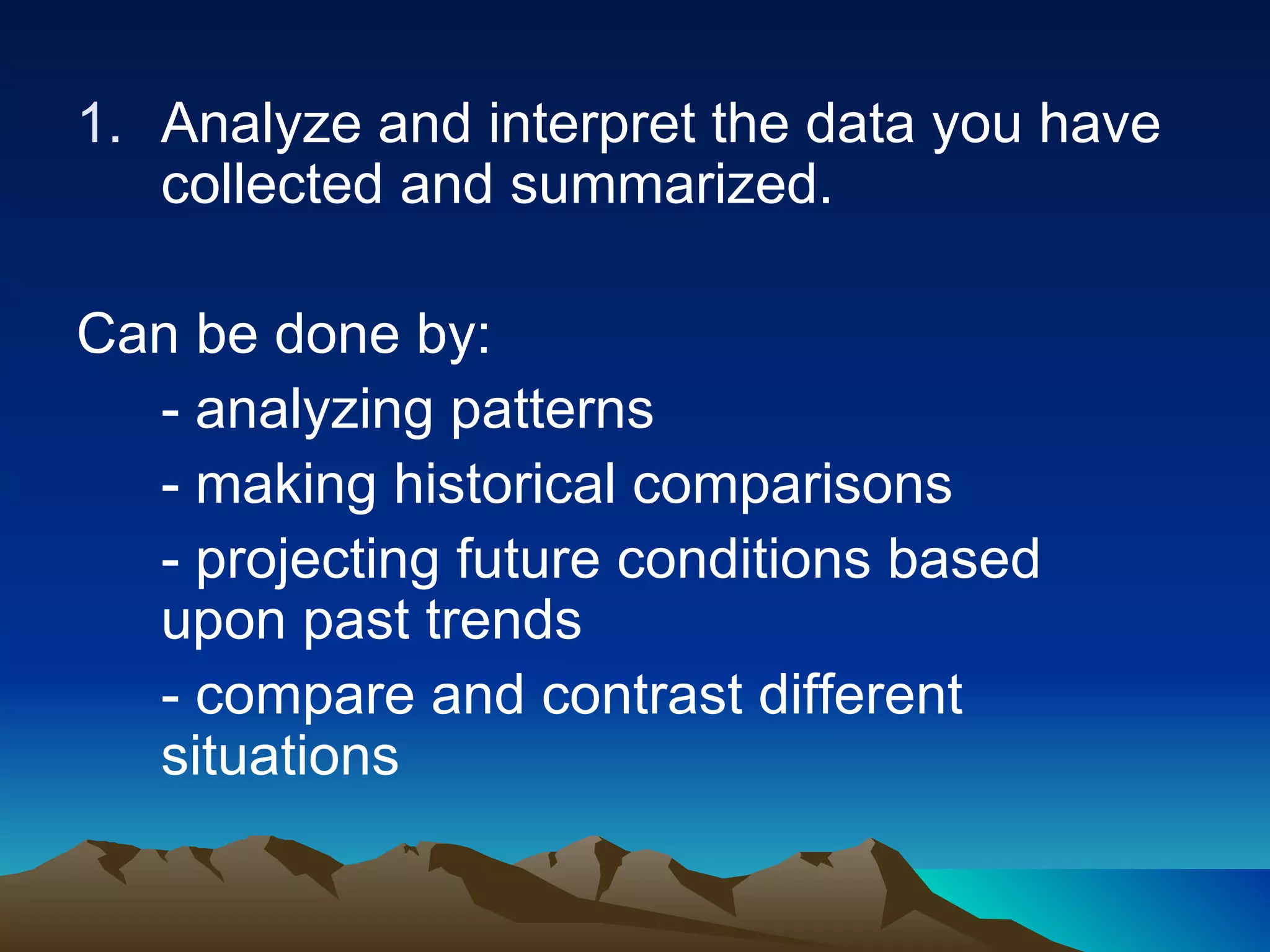 1. Analyze and interpret the data you have collected and summarized.

Can be done by:

- analyzing patterns

- making historical comparisons

- projecting future conditions based upon past trends

- compare and contrast different situations